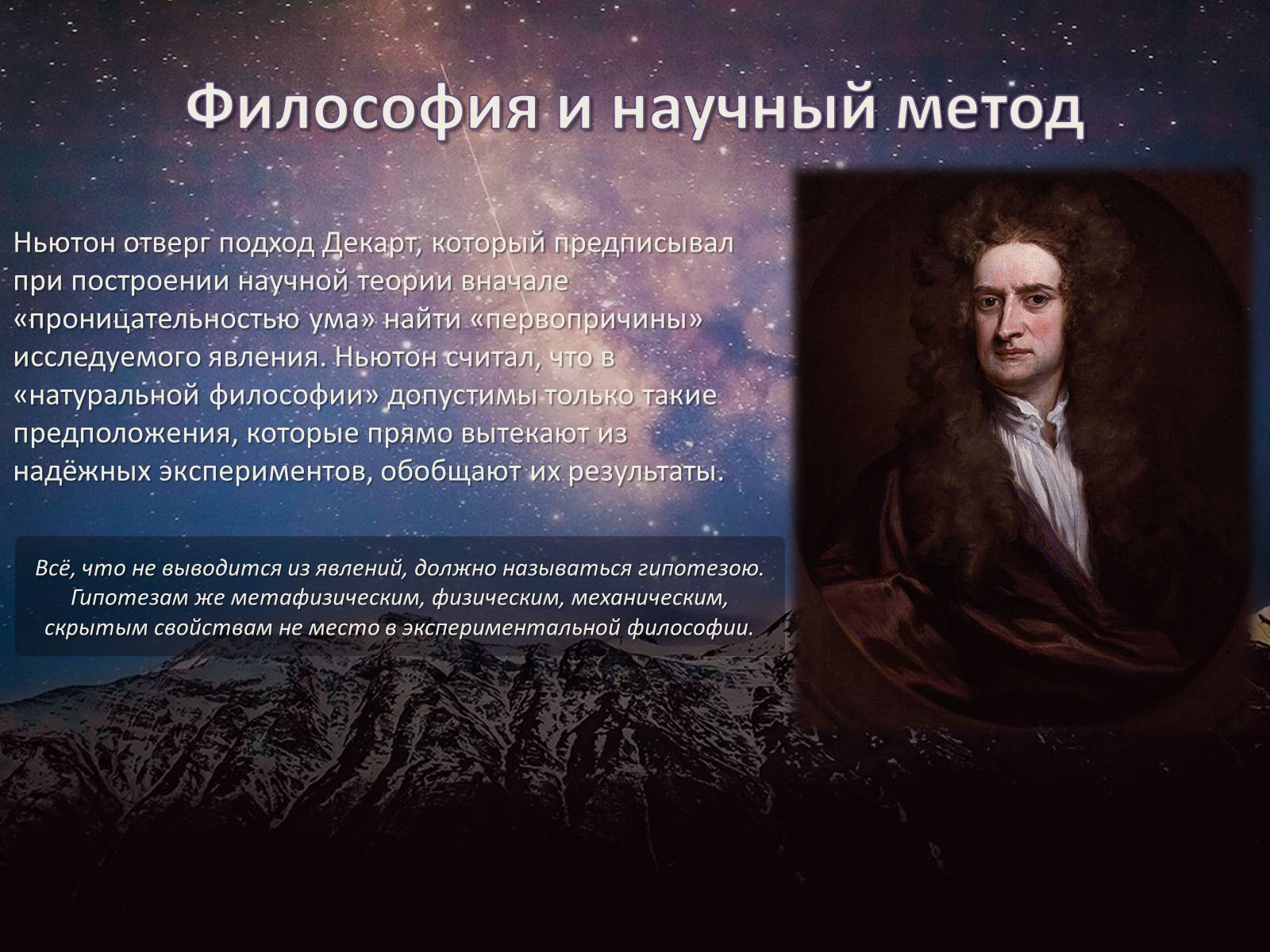 Философия и научный метод

Ньютон отверг подход Декарт, который предписывал при построении научной теории вначале «проницательностью ума» найти «первопричины» исследуемого явления. Ньютон считал, что в «натуральной философии» допустимы только такие предположения, которые прямо вытекают из надёжных экспериментов, обобщают их результаты.

Всё, что не выводится из явлений, должно называться гипотезою. Гипотезам же метафизическим, физическим, механическим, скрытым свойствам не место в экспериментальной философии.